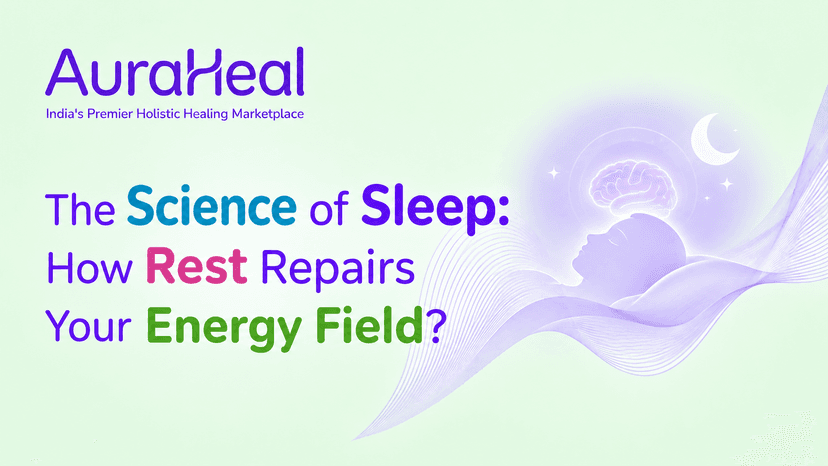 AuraHeal
India's Premier Holistic Healing Marketplace

The Science of Sleep: How Rest Repairs Your Energy Field?